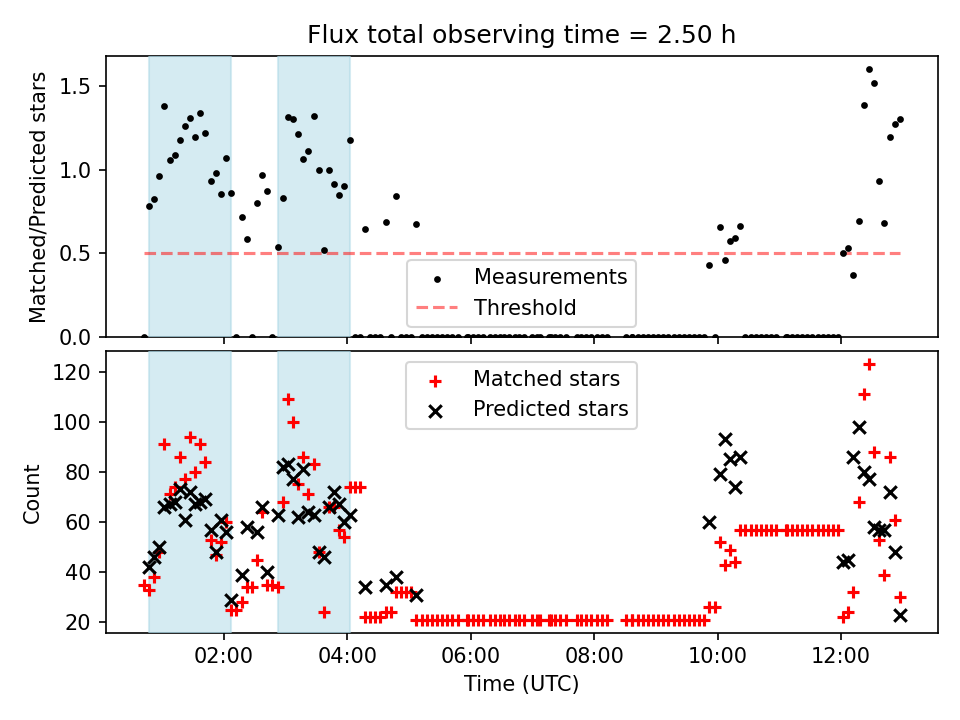 Flux total observing time = 2.50 h

Matched/Predicted stars

1.5
1.0
0.5
0.0

Measurements
Threshold

Count

120
100
80
60
40
20

Matched stars
Predicted stars

02:00
04:00
06:00
08:00
10:00
12:00

Time (UTC)